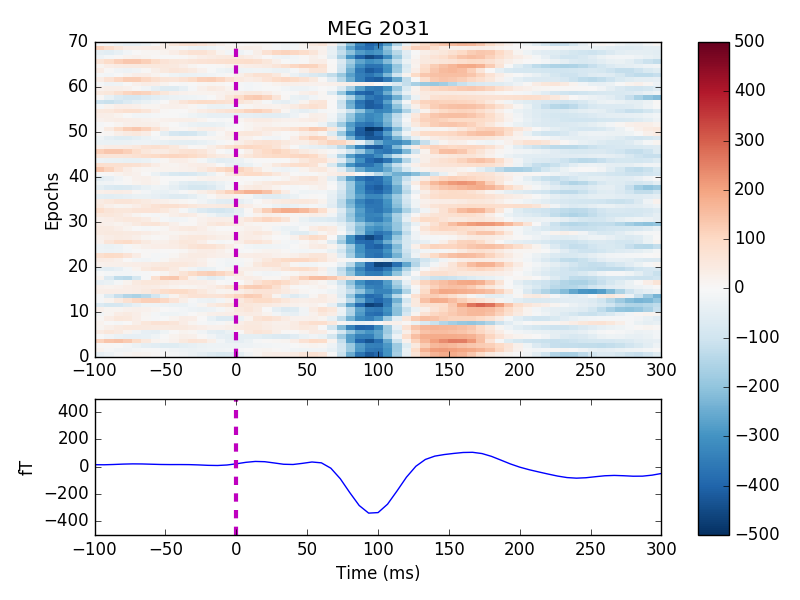 MEG 2031

Epochs
70
60
50
40
30
20
10
0
−100 −50 0 50 100 150 200 250 300

500
400
300
200
100
0
−100
−200
−300
−400
−500

fT
400
200
0
−200
−400
−100 −50 0 50 100 150 200 250 300
Time (ms)